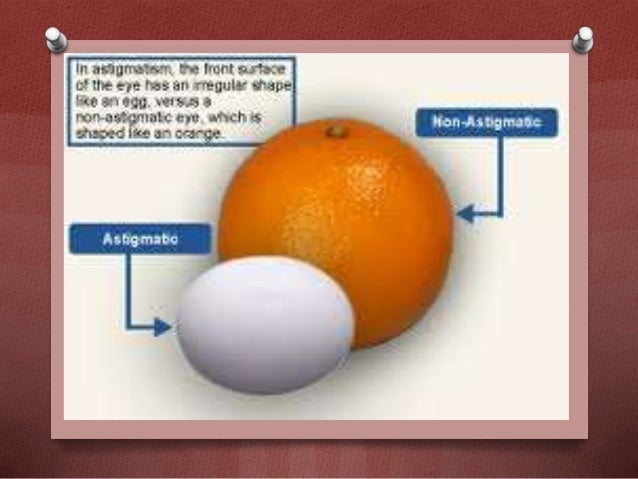 In astigmatism, the front surface of the eye has an irregular shape like an egg, versus a non-astigmatic eye, which is shaped like an orange.

Non-Astigmatic

Astigmatic